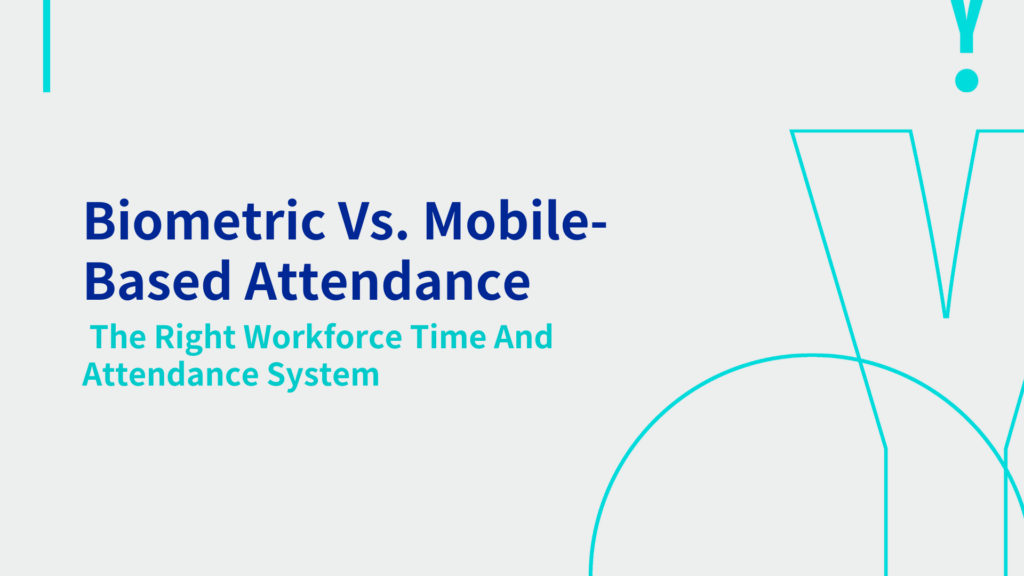 Biometric Vs. Mobile-Based Attendance

The Right Workforce Time And Attendance System